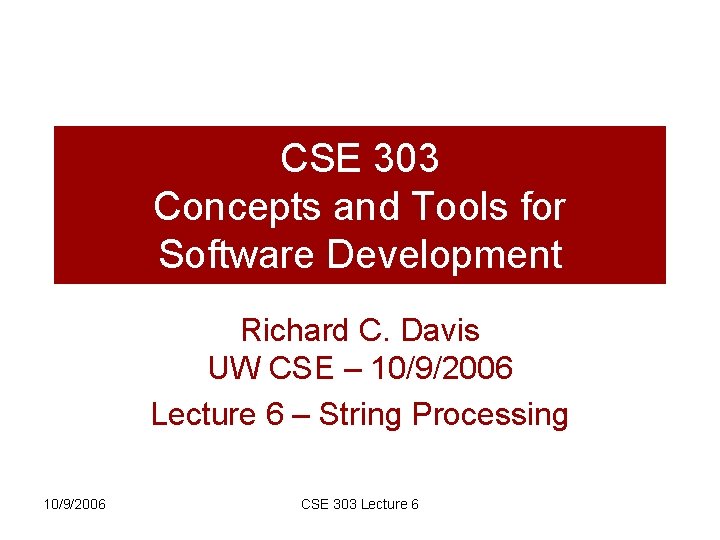 CSE 303
Concepts and Tools for Software Development

Richard C. Davis
UW CSE – 10/9/2006

Lecture 6 – String Processing

10/9/2006

CSE 303 Lecture 6